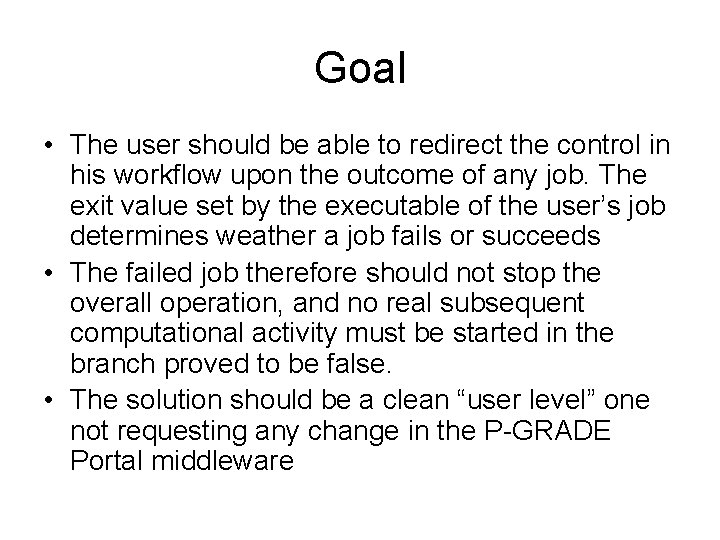 Goal

• The user should be able to redirect the control in his workflow upon the outcome of any job. The exit value set by the executable of the user’s job determines weather a job fails or succeeds
• The failed job therefore should not stop the overall operation, and no real subsequent computational activity must be started in the branch proved to be false.
• The solution should be a clean “user level” one not requesting any change in the P-GRADE Portal middleware